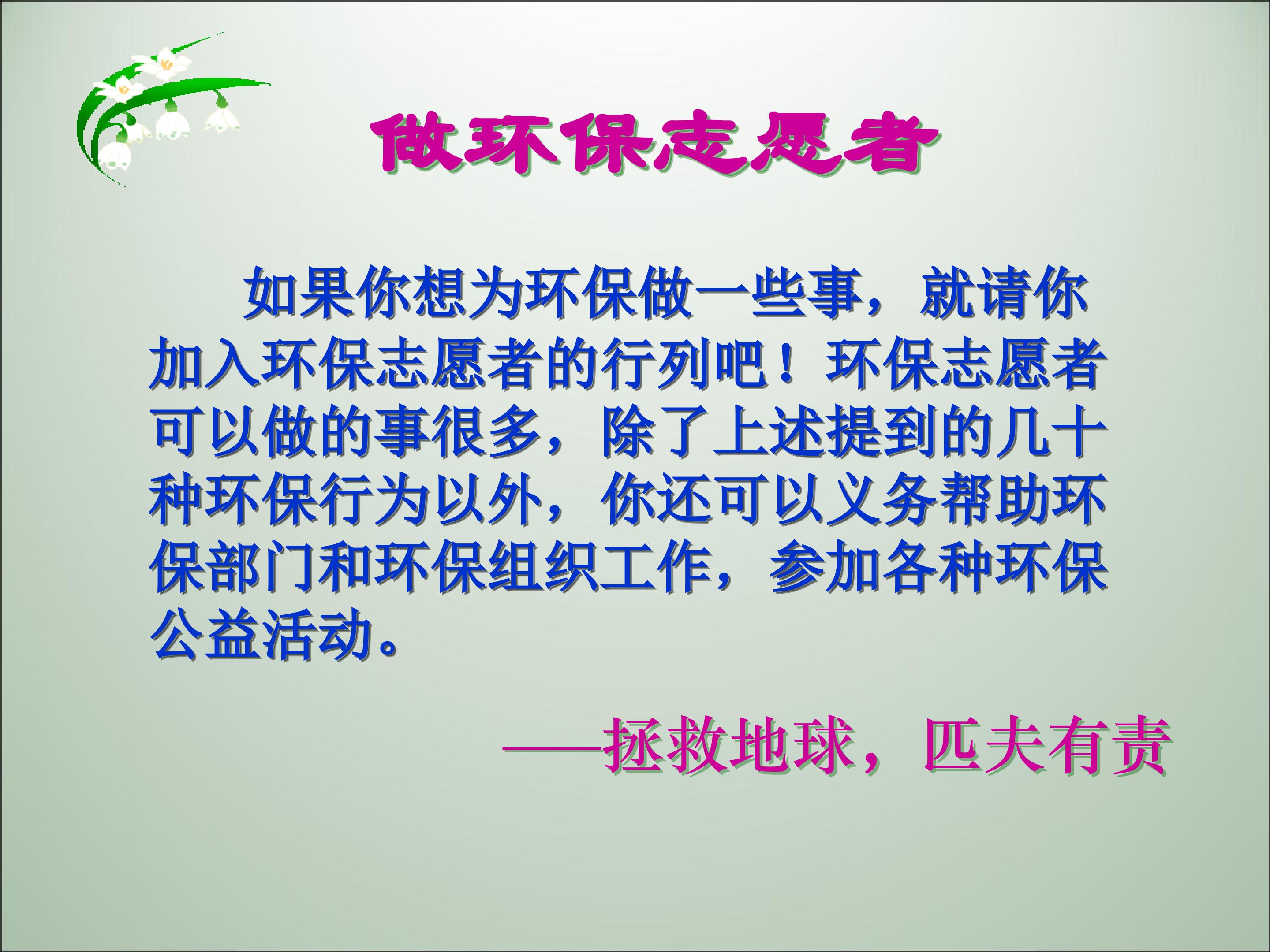 做环保志愿者

如果你想为环保做一些事，就请你加入环保志愿者的行列吧！环保志愿者可以做的事很多，除了上述提到的几十种环保行为以外，你还可以义务帮助环保部门和环保组织工作，参加各种环保公益活动。

——拯救地球，匹夫有责